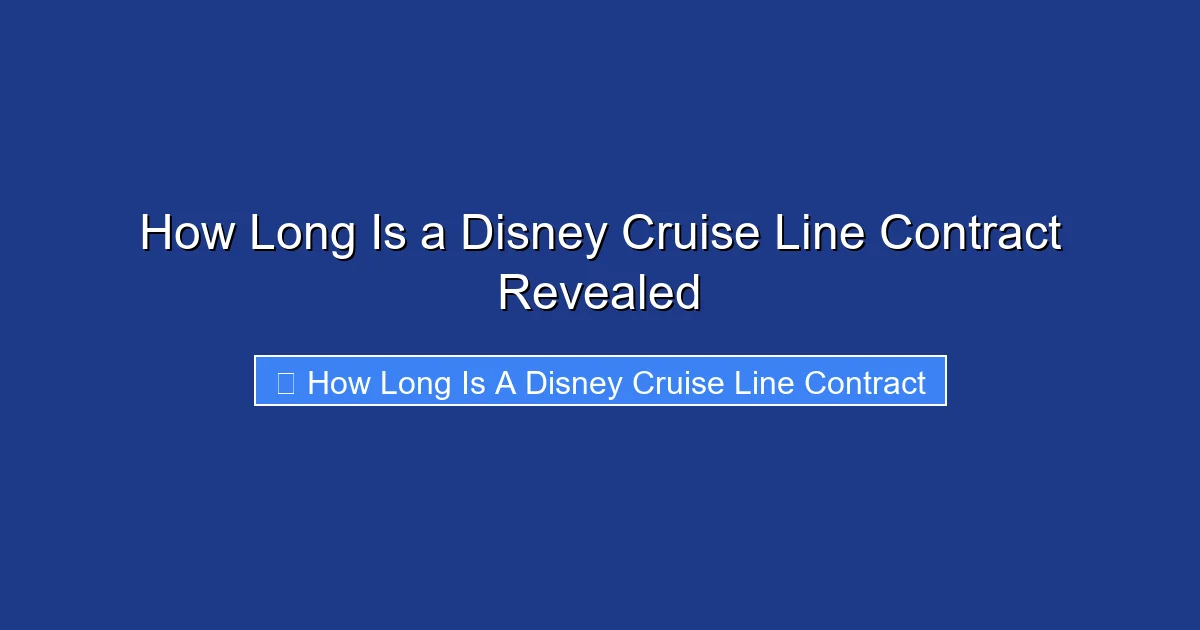 How Long Is a Disney Cruise Line Contract Revealed

How Long Is A Disney Cruise Line Contract